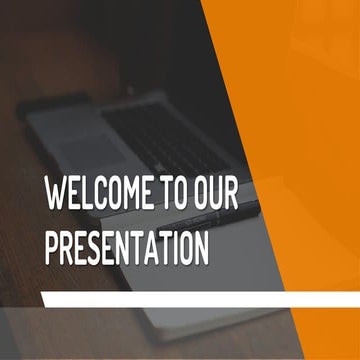 WELCOME TO OUR PRESENTATION